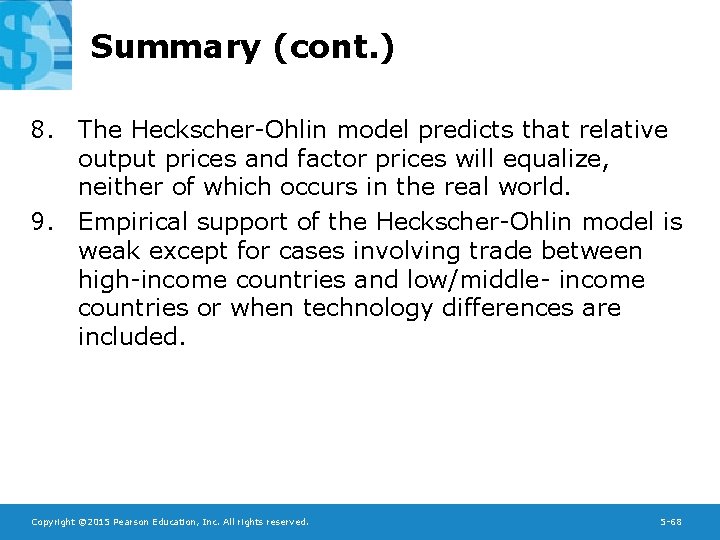 Summary (cont.)

8. The Heckscher-Ohlin model predicts that relative output prices and factor prices will equalize, neither of which occurs in the real world.

9. Empirical support of the Heckscher-Ohlin model is weak except for cases involving trade between high-income countries and low/middle- income countries or when technology differences are included.

Copyright ©2015 Pearson Education, Inc. All rights reserved.

5-68